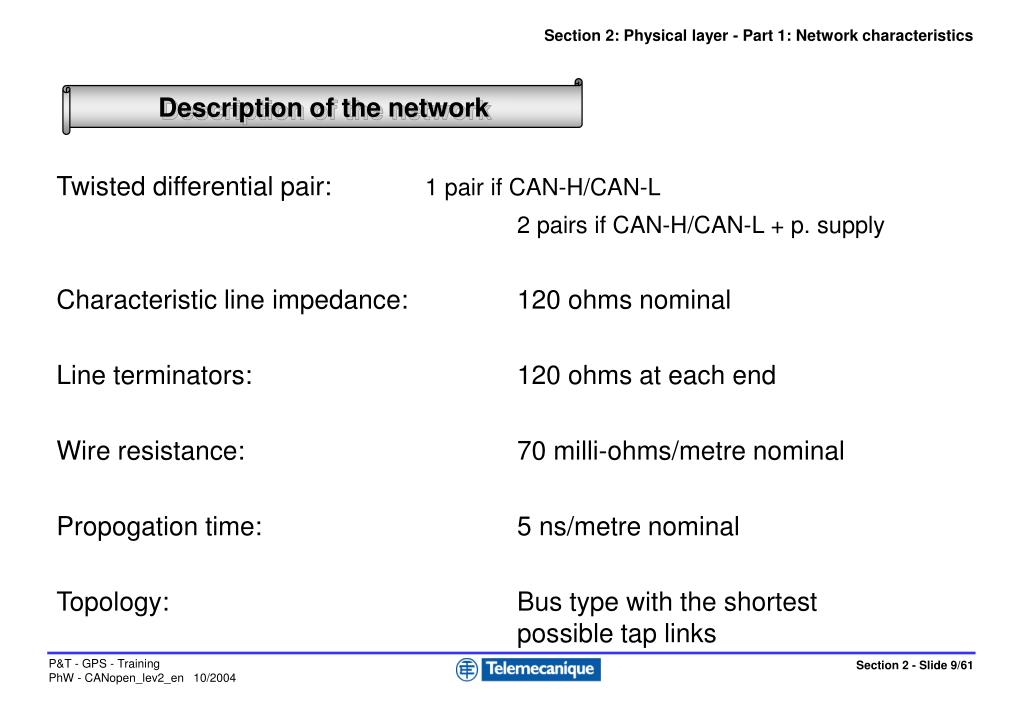 Section 2: Physical layer - Part 1: Network characteristics

Description of the network

Twisted differential pair: 1 pair if CAN-H/CAN-L
2 pairs if CAN-H/CAN-L + p. supply

Characteristic line impedance: 120 ohms nominal

Line terminators: 120 ohms at each end

Wire resistance: 70 milli-ohms/metre nominal

Propogation time: 5 ns/metre nominal

Topology: Bus type with the shortest possible tap links

P&T - GPS - Training
PhW - CANopen_lev2_en 10/2004

Telemecanique

Section 2 - Slide 9/61